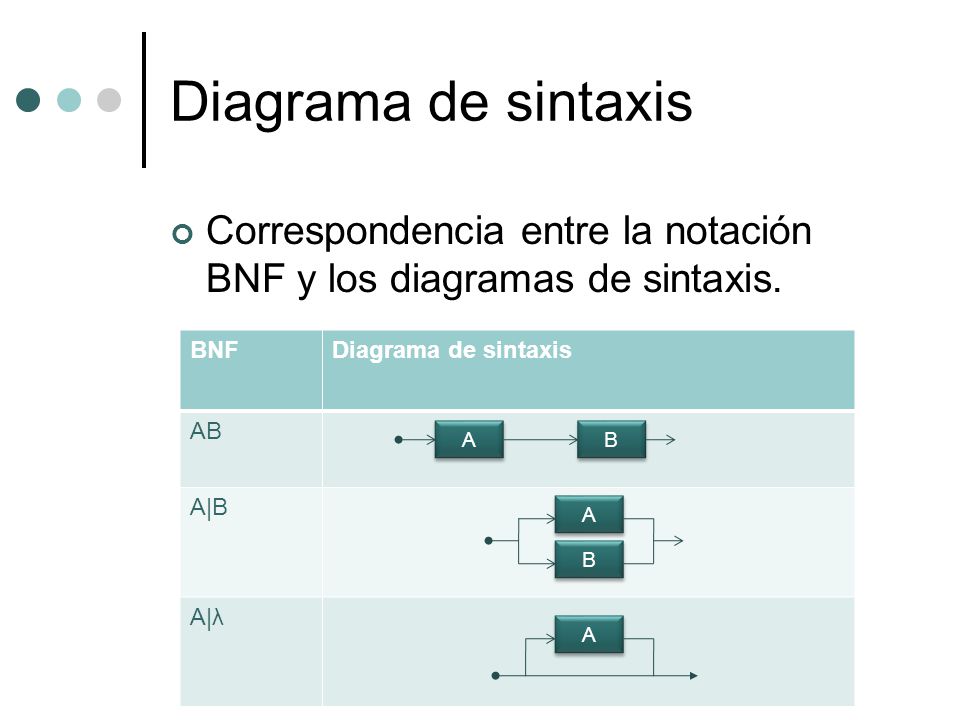 Diagrama de sintaxis

Correspondencia entre la notación BNF y los diagramas de sintaxis.

| BNF | Diagrama de sintaxis |
|---|---|
| AB | A B |
| A\|B | A B |
| A\|λ | A |